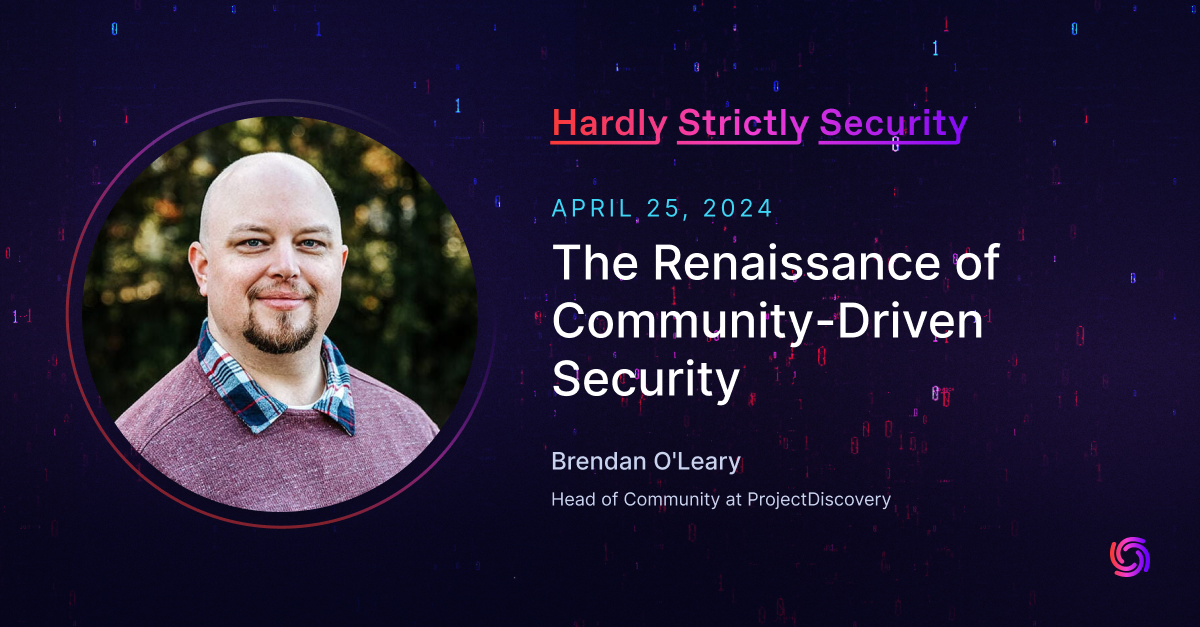 Hardly Strictly Security

APRIL 25, 2024

The Renaissance of Community-Driven Security

Brendan O'Leary

Head of Community at ProjectDiscovery